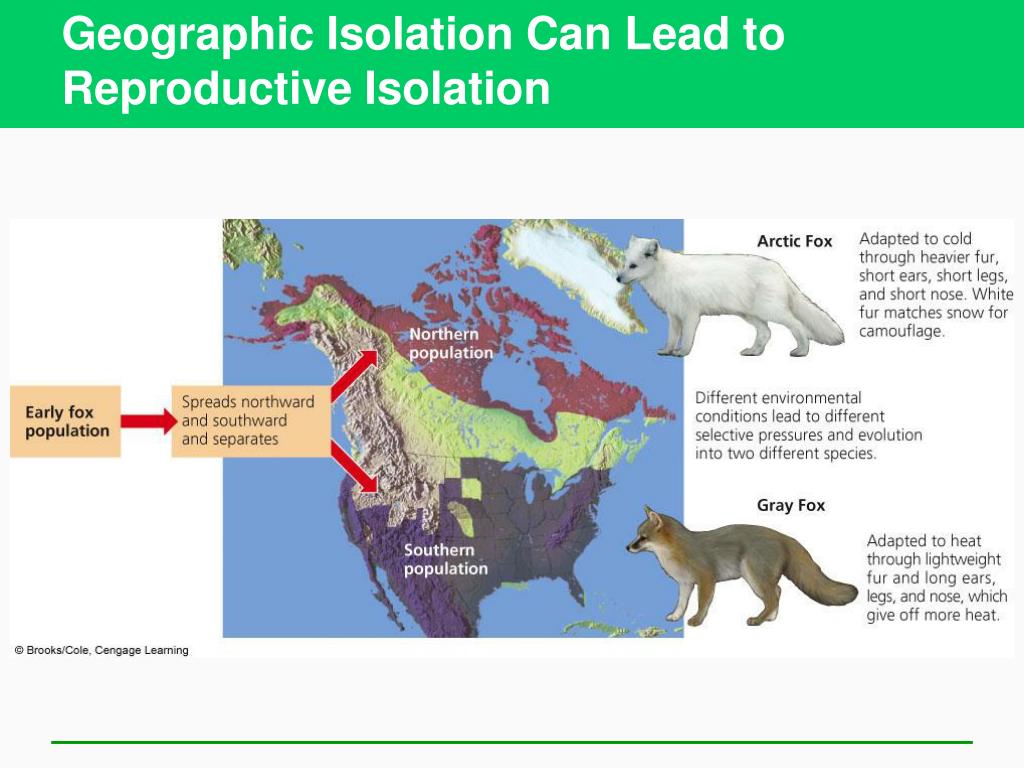 Geographic Isolation Can Lead to Reproductive Isolation

Early fox population

Spreads northward and southward and separates

Northern population

Southern population

Arctic Fox

Adapted to cold through heavier fur, short ears, short legs, and short nose. White fur matches snow for camouflage.

Different environmental conditions lead to different selective pressures and evolution into two different species.

Gray Fox

Adapted to heat through lightweight fur and long ears, legs, and nose, which give off more heat.

© Brooks/Cole, Cengage Learning